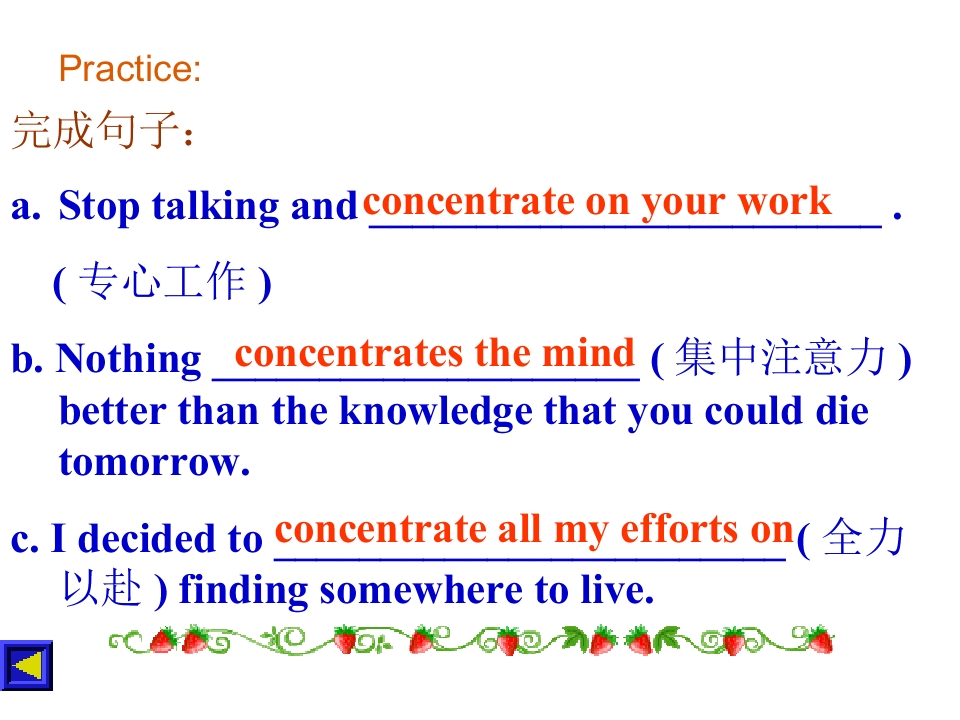 Practice:

完成句子：

a. Stop talking and concentrate on your work . ( 专心工作 )

b. Nothing concentrates the mind ( 集中注意力 ) better than the knowledge that you could die tomorrow.

c. I decided to concentrate all my efforts on ( 全力以赴 ) finding somewhere to live.